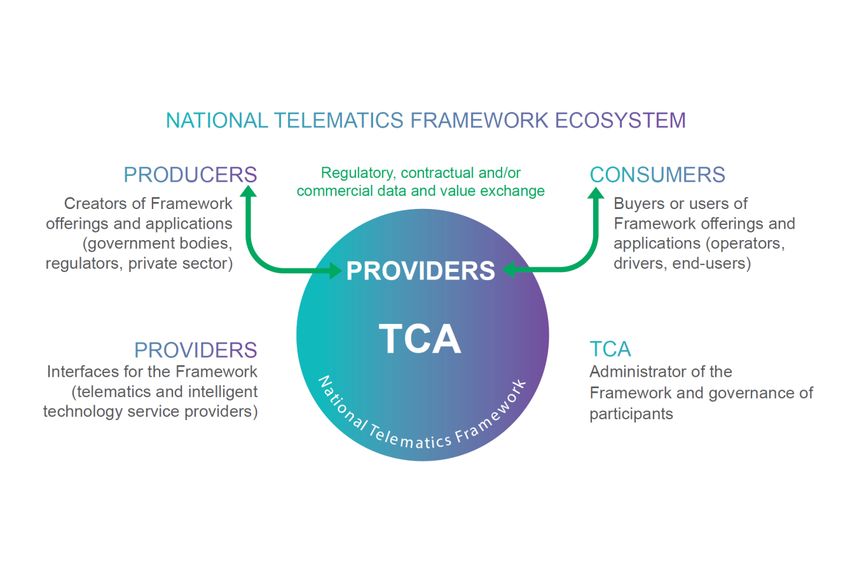 NATIONAL TELEMATICS FRAMEWORK ECOSYSTEM

PRODUCERS
Creators of Framework offerings and applications (government bodies, regulators, private sector)

Regulatory, contractual and/or commercial data and value exchange

CONSUMERS
Buyers or users of Framework offerings and applications (operators, drivers, end-users)

PROVIDERS

TCA

National Telematics Framework

PROVIDERS
Interfaces for the Framework (telematics and intelligent technology service providers)

TCA
Administrator of the Framework and governance of participants